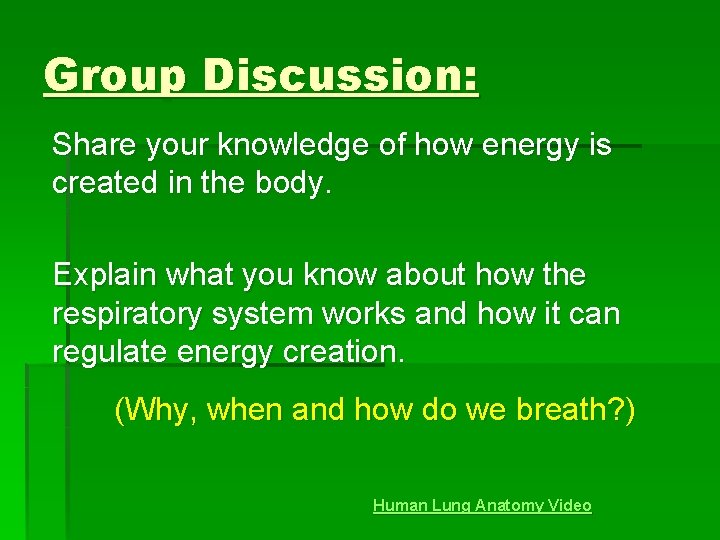 Group Discussion:

Share your knowledge of how energy is created in the body.

Explain what you know about how the respiratory system works and how it can regulate energy creation.

(Why, when and how do we breath?)

Human Lung Anatomy Video